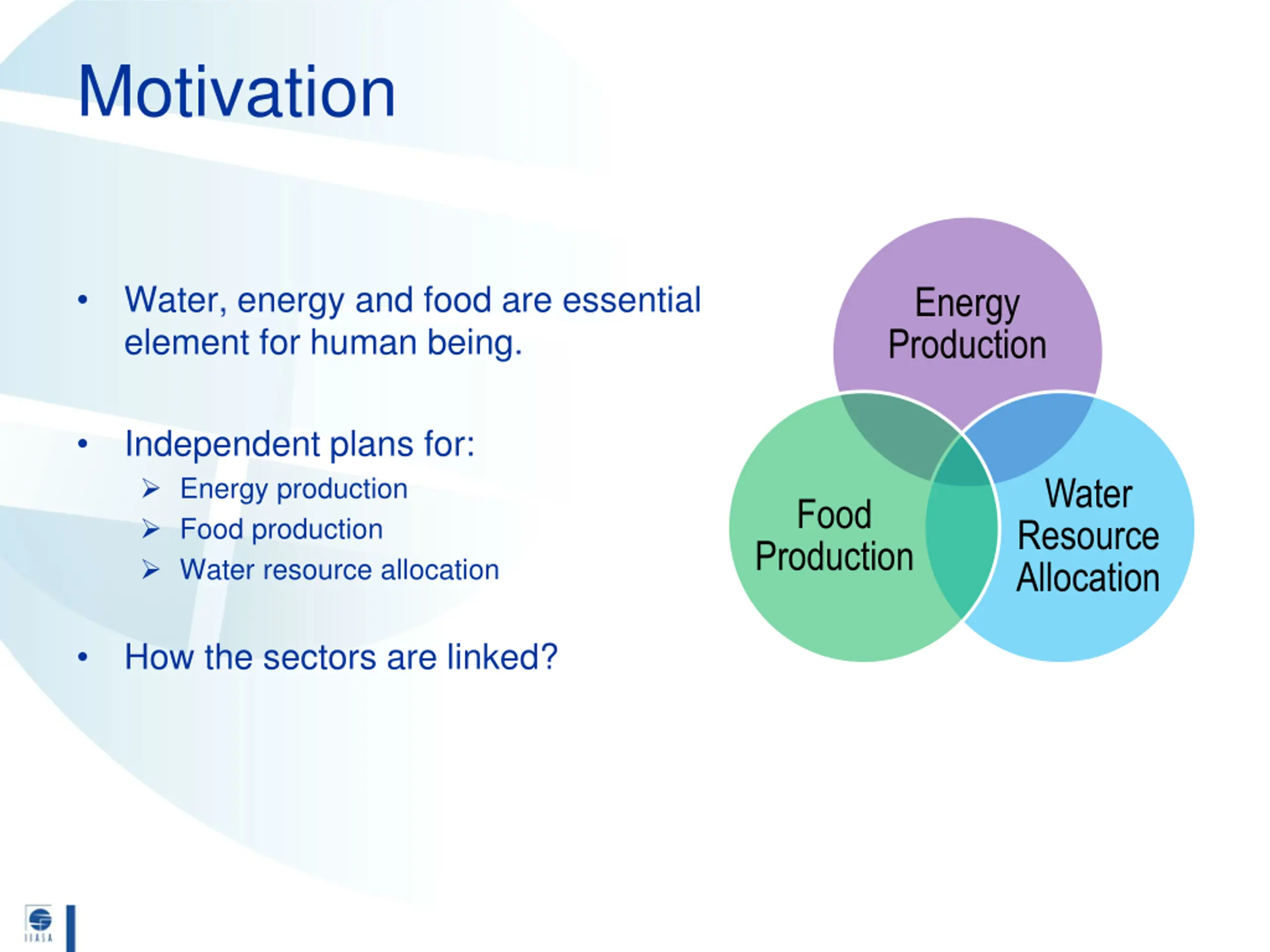 Motivation

• Water, energy and food are essential element for human being.

• Independent plans for:
➢ Energy production
➢ Food production
➢ Water resource allocation

• How the sectors are linked?

Energy Production

Food Production

Water Resource Allocation

IIASA